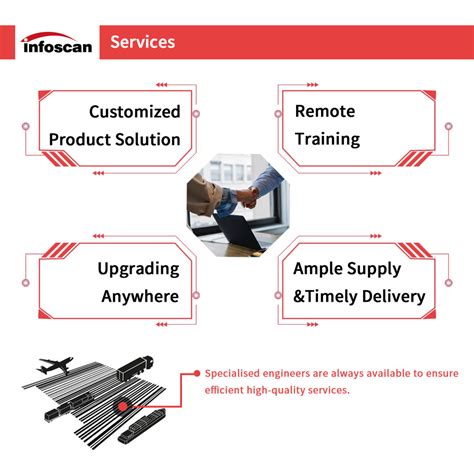 infoscan

Services

Customized Product Solution

Remote Training

Upgrading Anywhere

Ample Supply &Timely Delivery

Specialised engineers are always available to ensure efficient high-quality services.